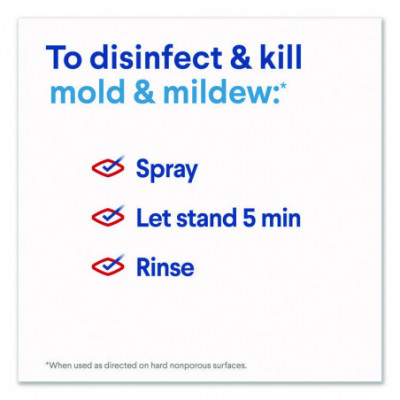 To disinfect & kill mold & mildew:*

Spray

Let stand 5 min

Rinse

*When used as directed on hard nonporous surfaces.